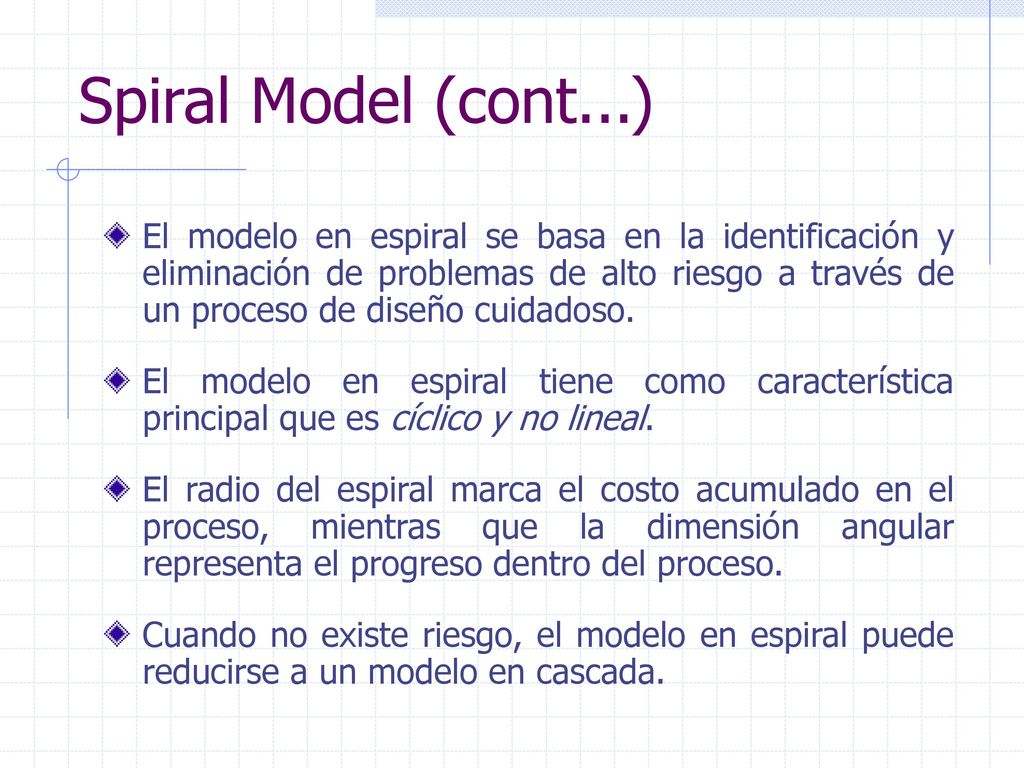 Spiral Model (cont...)

El modelo en espiral se basa en la identificación y eliminación de problemas de alto riesgo a través de un proceso de diseño cuidadoso.

El modelo en espiral tiene como característica principal que es cíclico y no lineal.

El radio del espiral marca el costo acumulado en el proceso, mientras que la dimensión angular representa el progreso dentro del proceso.

Cuando no existe riesgo, el modelo en espiral puede reducirse a un modelo en cascada.